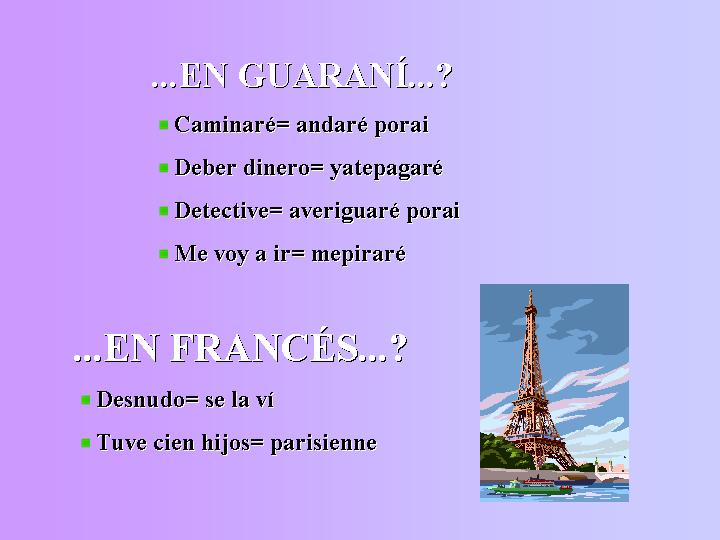 ...EN GUARANÍ...?

Caminaré= andaré porai

Deber dinero= yatepagaré

Detective= averiguaré porai

Me voy a ir= mepiraré

...EN FRANCÉS...?

Desnudo= se la ví

Tuve cien hijos= parisienne